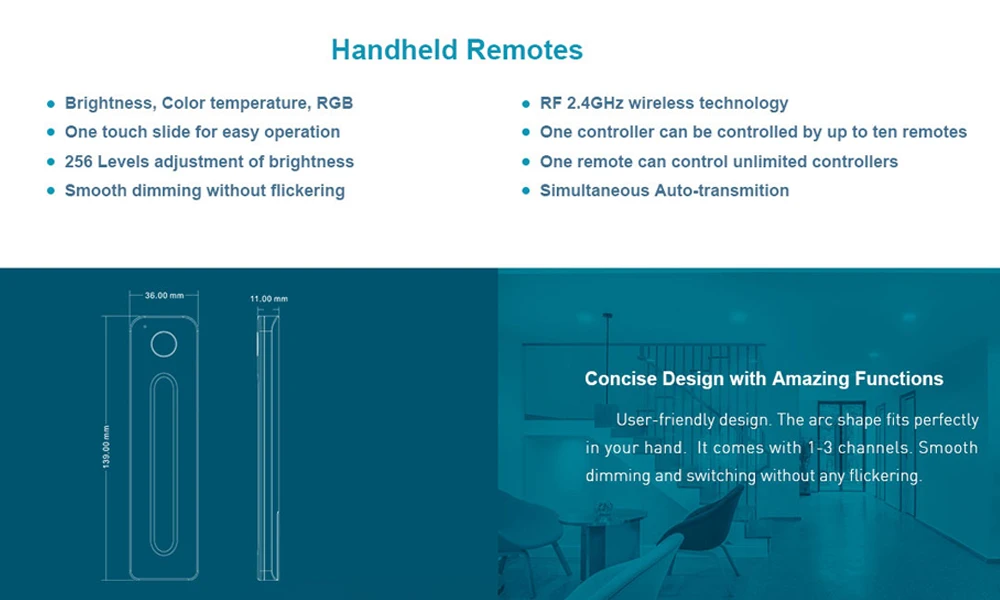 Handheld Remotes

● Brightness, Color temperature, RGB
● One touch slide for easy operation
● 256 Levels adjustment of brightness
● Smooth dimming without flickering

● RF 2.4GHz wireless technology
● One controller can be controlled by up to ten remotes
● One remote can control unlimited controllers
● Simultaneous Auto-transmition

36.00 mm
11.00 mm
139.00 mm

Concise Design with Amazing Functions

User-friendly design. The arc shape fits perfectly in your hand. It comes with 1-3 channels. Smooth dimming and switching without any flickering.